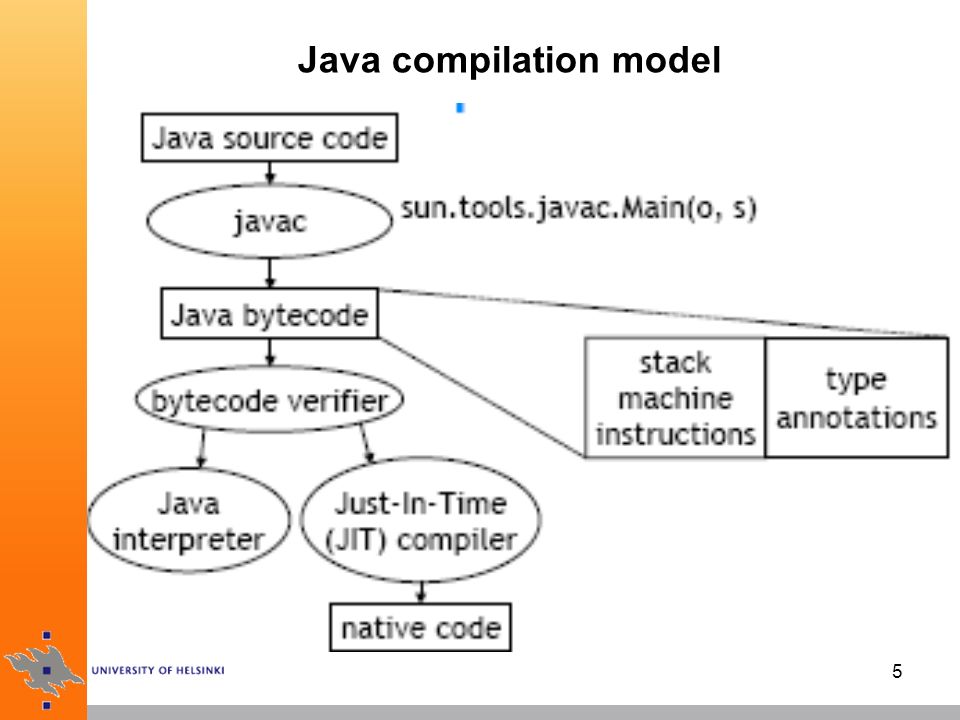 Java compilation model

Java source code

javac

sun.tools.javac.Main(o, s)

Java bytecode

stack machine instructions

type annotations

bytecode verifier

Java interpreter

Just-In-Time (JIT) compiler

native code

UNIVERSITY OF HELSINKI

5